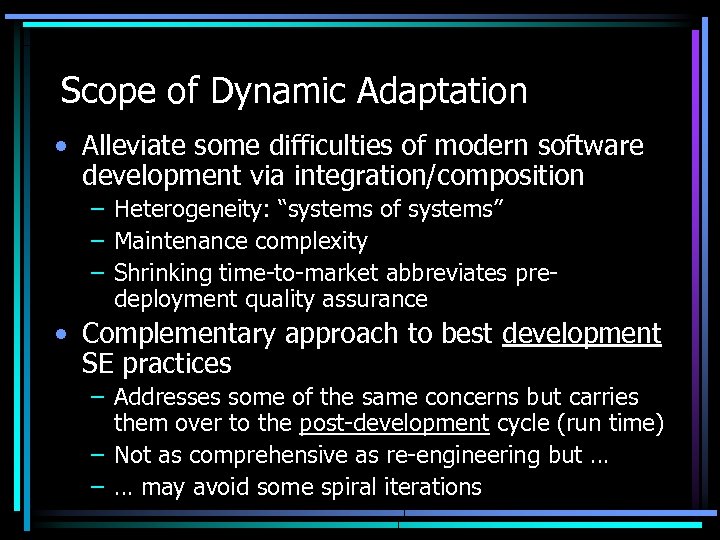 Scope of Dynamic Adaptation

• Alleviate some difficulties of modern software development via integration/composition
  – Heterogeneity: “systems of systems”
  – Maintenance complexity
  – Shrinking time-to-market abbreviates pre-deployment quality assurance
• Complementary approach to best development SE practices
  – Addresses some of the same concerns but carries them over to the post-development cycle (run time)
  – Not as comprehensive as re-engineering but …
  – … may avoid some spiral iterations